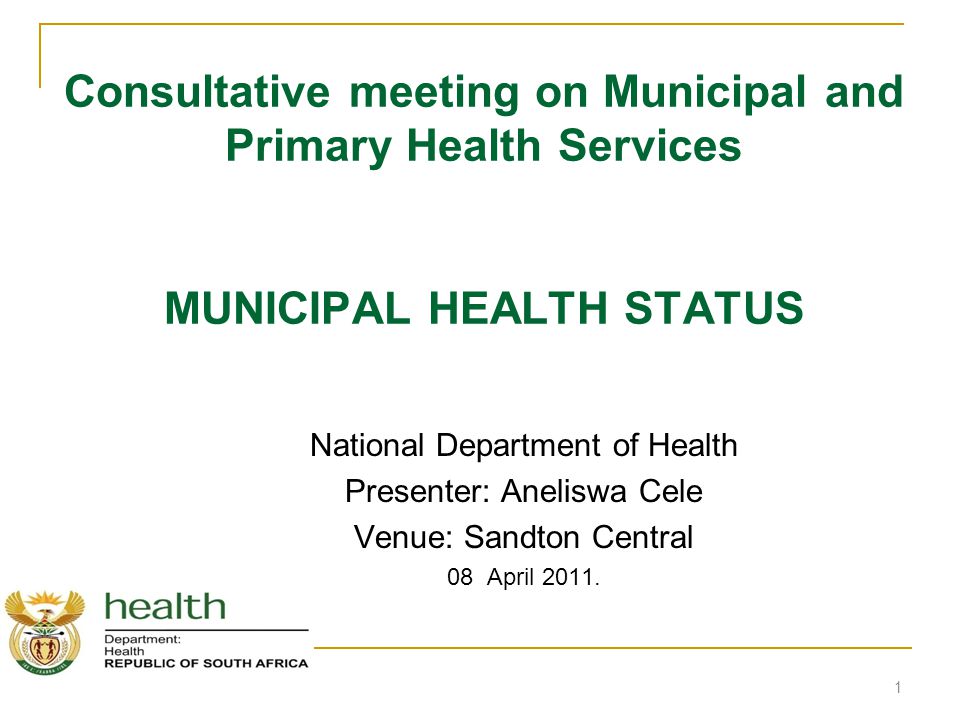 Consultative meeting on Municipal and Primary Health Services

MUNICIPAL HEALTH STATUS

National Department of Health
Presenter: Aneliswa Cele
Venue: Sandton Central
08 April 2011.

health
Department:
Health
REPUBLIC OF SOUTH AFRICA

1